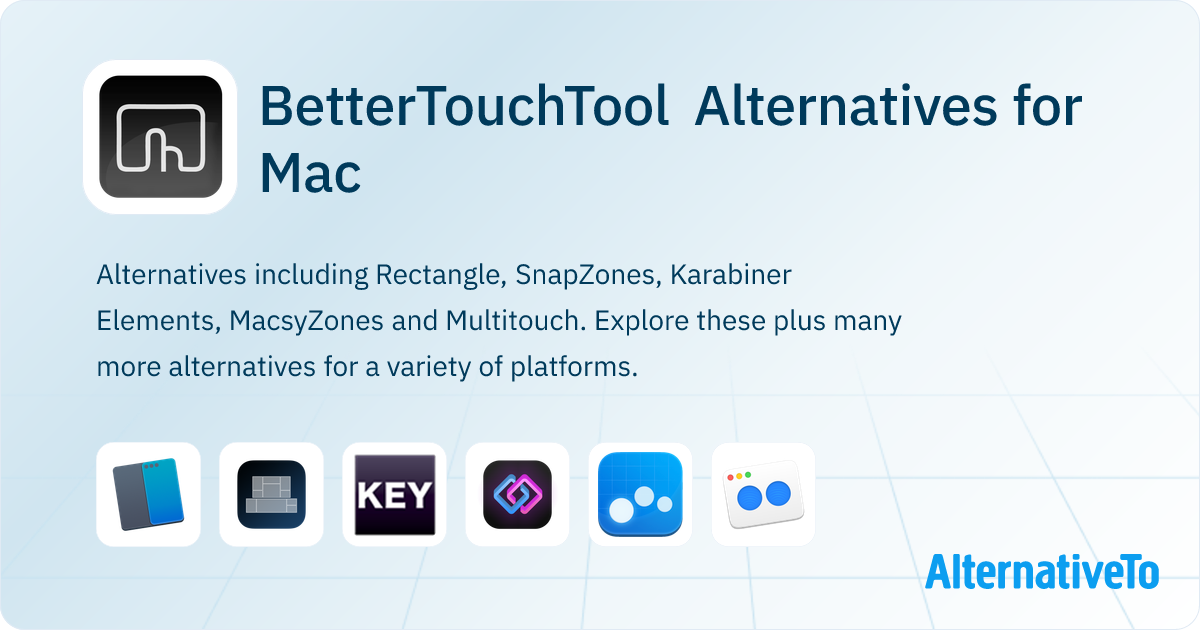 BetterTouchTool Alternatives for Mac

Alternatives including Rectangle, SnapZones, Karabiner Elements, MacsyZones and Multitouch. Explore these plus many more alternatives for a variety of platforms.

KEY

AlternativeTo